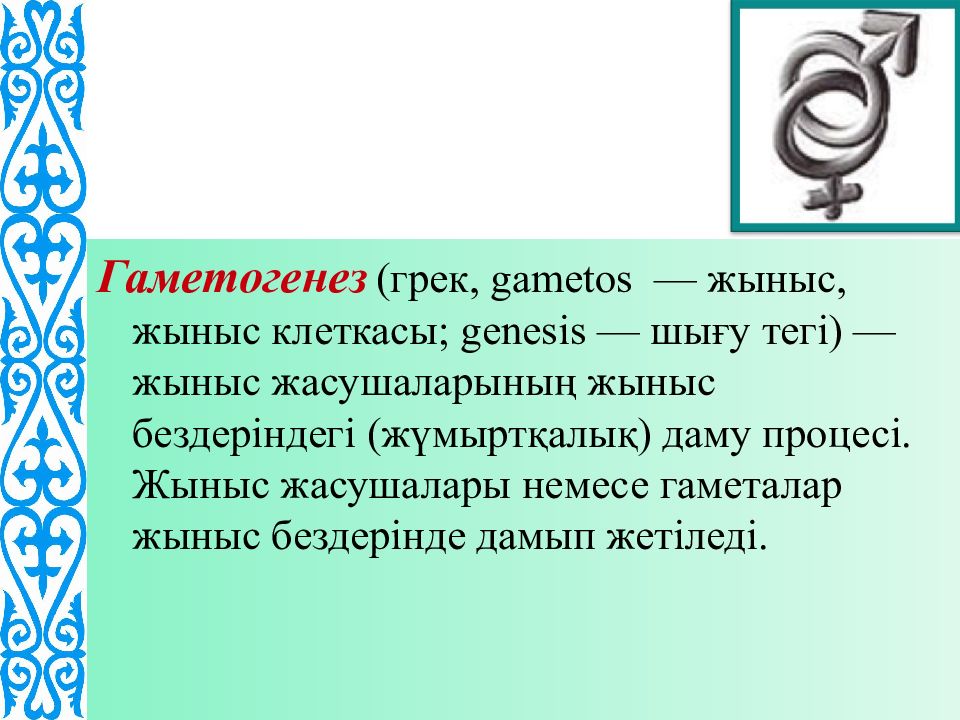 Гаметогенез (грек, gametos — жыныс, жыныс клеткасы; genesis — шығу тегі) — жыныс жасушаларының жыныс бездеріндегі (жұмыртқалық) даму процесі. Жыныс жасушалары немесе гаметалар жыныс бездерінде дамып жетіледі.